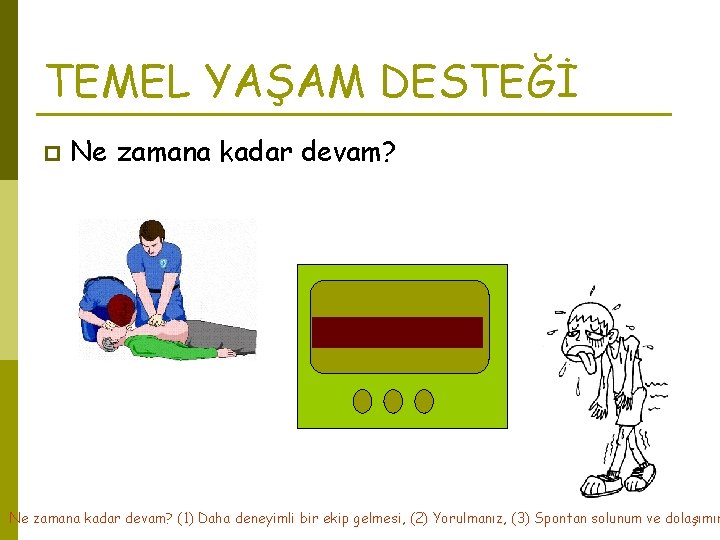 TEMEL YAŞAM DESTEĞİ

Ne zamana kadar devam?

Ne zamana kadar devam? (1) Daha deneyimli bir ekip gelmesi, (2) Yorulmanız, (3) Spontan solunum ve dolaşımın